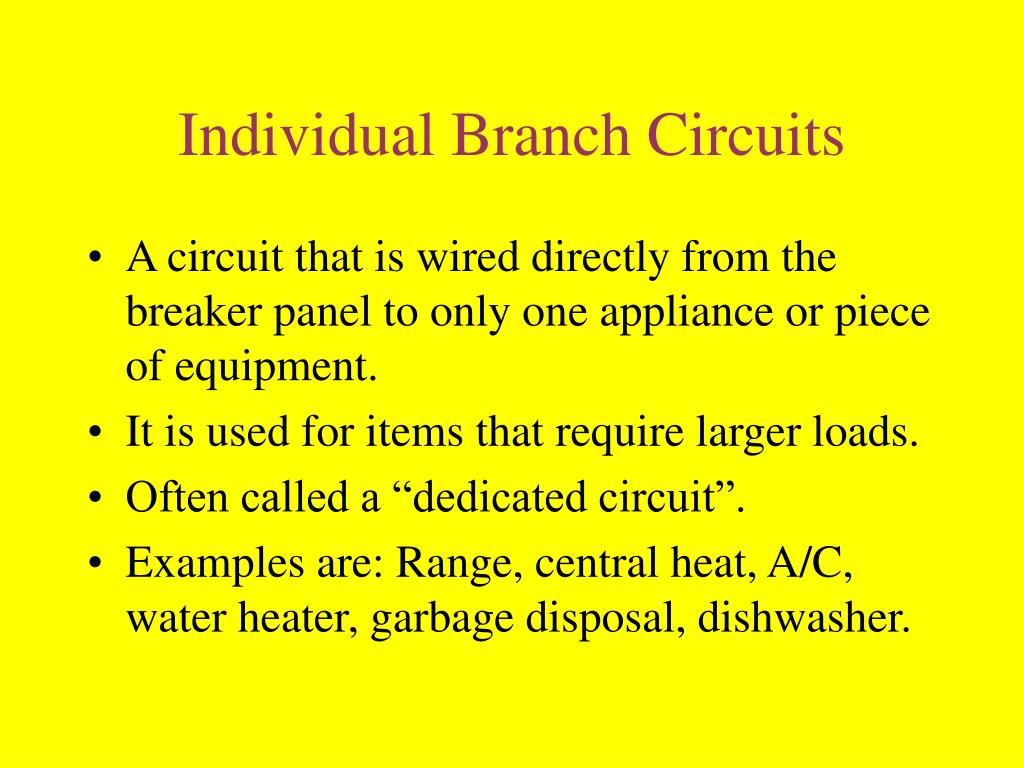 Individual Branch Circuits

• A circuit that is wired directly from the breaker panel to only one appliance or piece of equipment.
• It is used for items that require larger loads.
• Often called a “dedicated circuit”.
• Examples are: Range, central heat, A/C, water heater, garbage disposal, dishwasher.